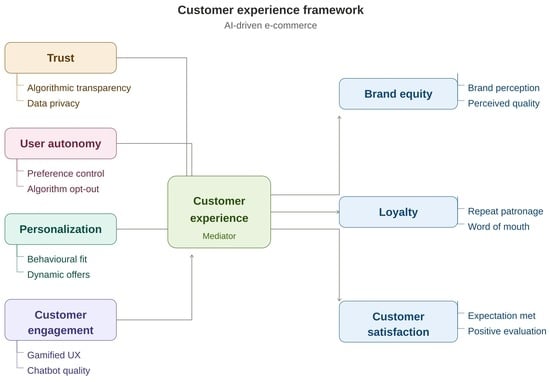 Customer experience framework
AI-driven e-commerce

Trust
Algorithmic transparency
Data privacy

User autonomy
Preference control
Algorithm opt-out

Personalization
Behavioural fit
Dynamic offers

Customer engagement
Gamified UX
Chatbot quality

Customer experience
Mediator

Brand equity
Brand perception
Perceived quality

Loyalty
Repeat patronage
Word of mouth

Customer satisfaction
Expectation met
Positive evaluation